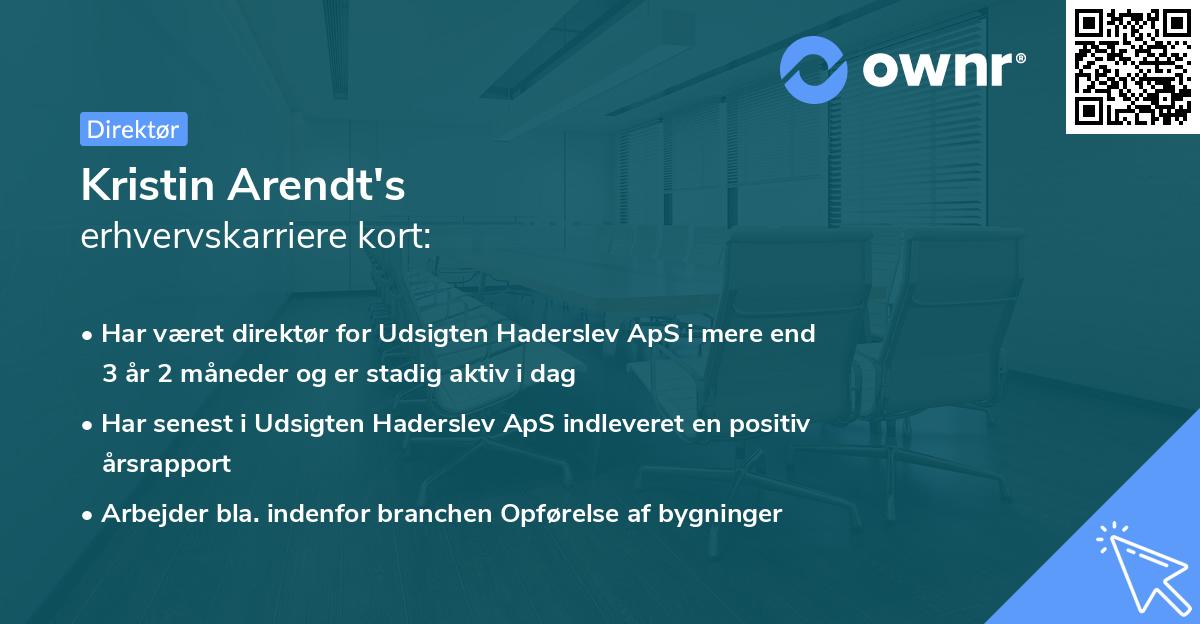 ownr®

Direktør

Kristin Arendt's
erhvervskarriere kort:

• Har været direktør for Udsigten Haderslev ApS i mere end 3 år 2 måneder og er stadig aktiv i dag

• Har senest i Udsigten Haderslev ApS indleveret en positiv årsrapport

• Arbejder bla. indenfor branchen Opførelse af bygninger